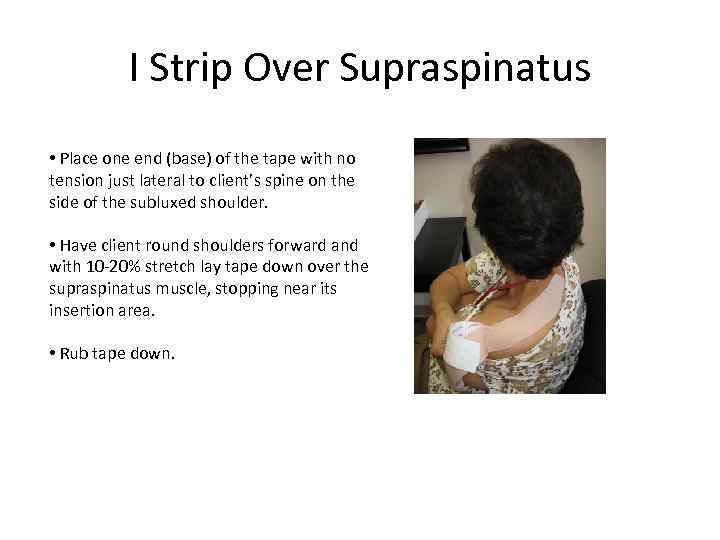 I Strip Over Supraspinatus

• Place one end (base) of the tape with no tension just lateral to client's spine on the side of the subluxed shoulder.

• Have client round shoulders forward and with 10-20% stretch lay tape down over the supraspinatus muscle, stopping near its insertion area.

• Rub tape down.